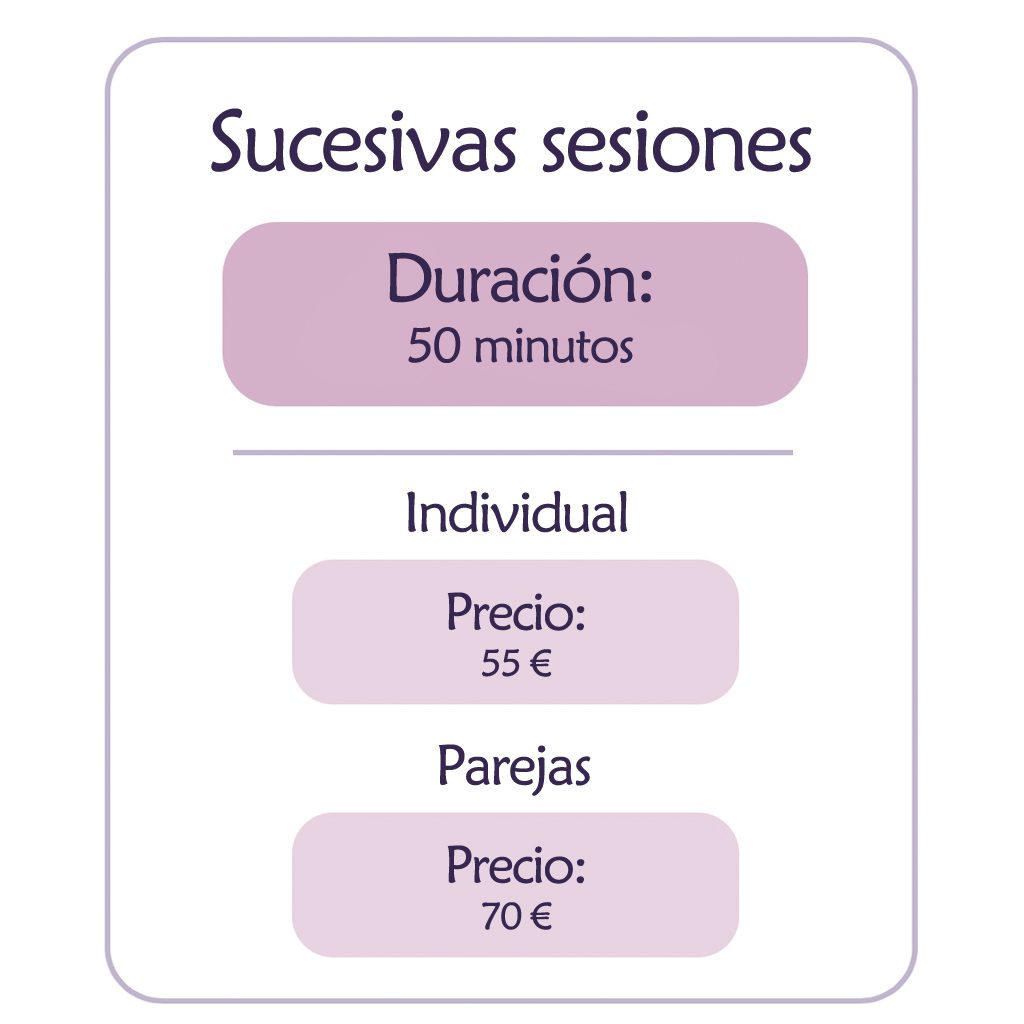 Sucesivas sesiones

Duración:
50 minutos

Individual

Precio:
55 €

Parejas

Precio:
70 €